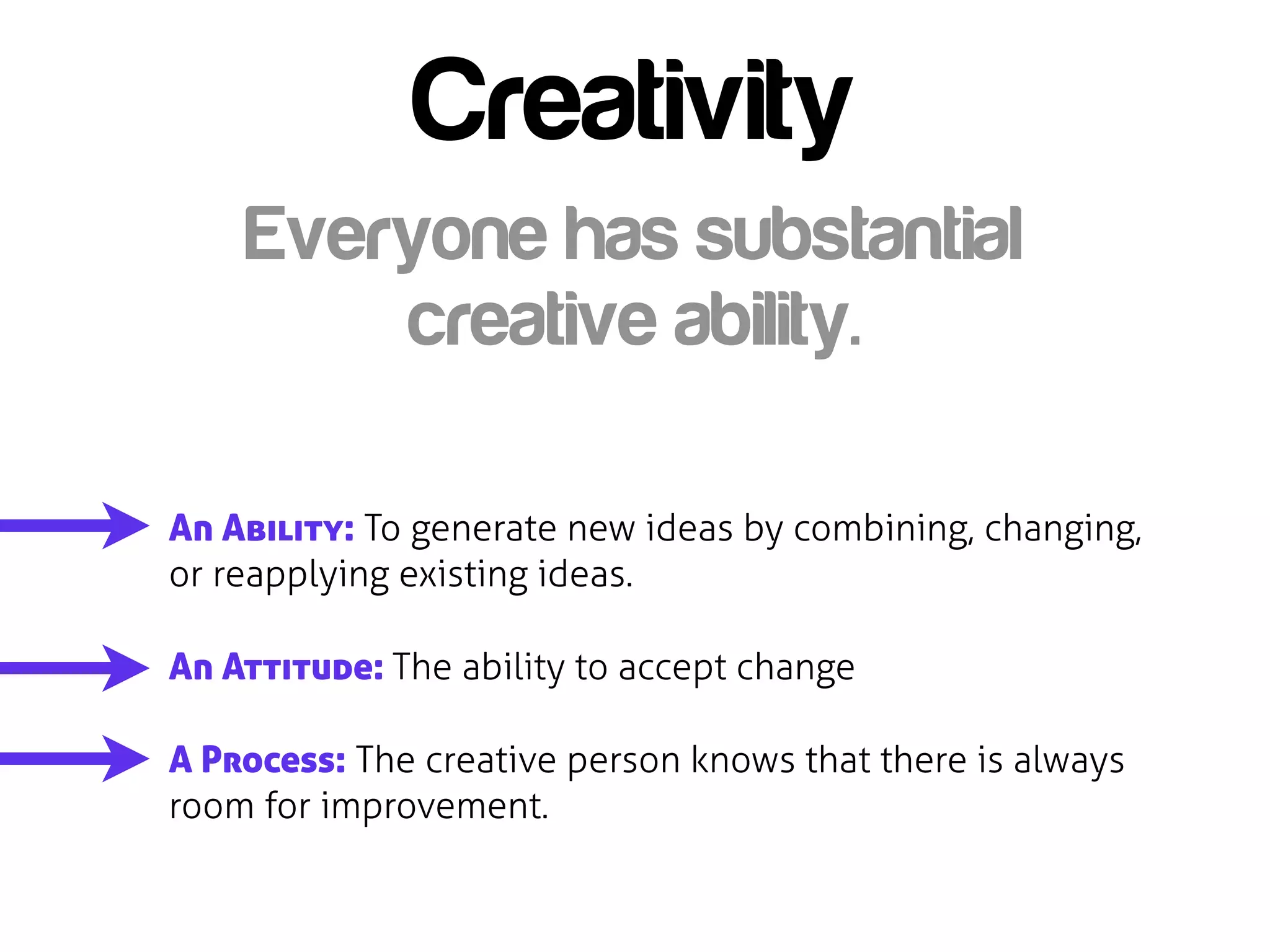 Creativity

Everyone has substantial creative ability.

An Ability: To generate new ideas by combining, changing, or reapplying existing ideas.

An Attitude: The ability to accept change

A Process: The creative person knows that there is always room for improvement.